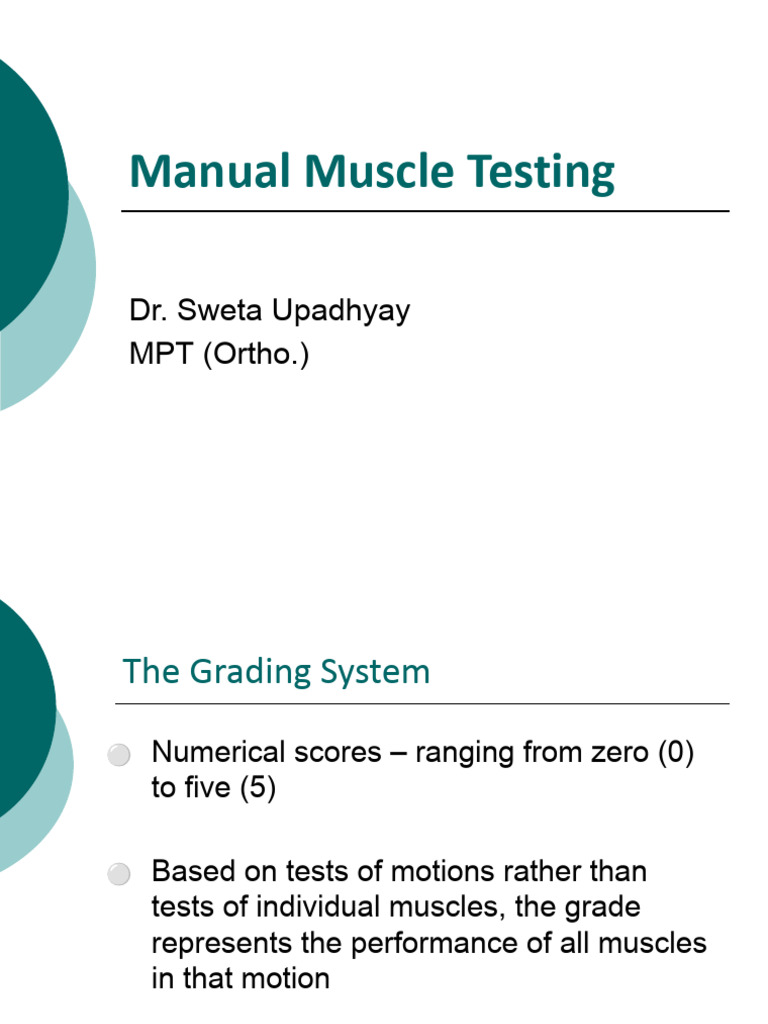 Manual Muscle Testing

Dr. Sweta Upadhyay
MPT (Ortho.)

The Grading System

Numerical scores – ranging from zero (0) to five (5)

Based on tests of motions rather than tests of individual muscles, the grade represents the performance of all muscles in that motion